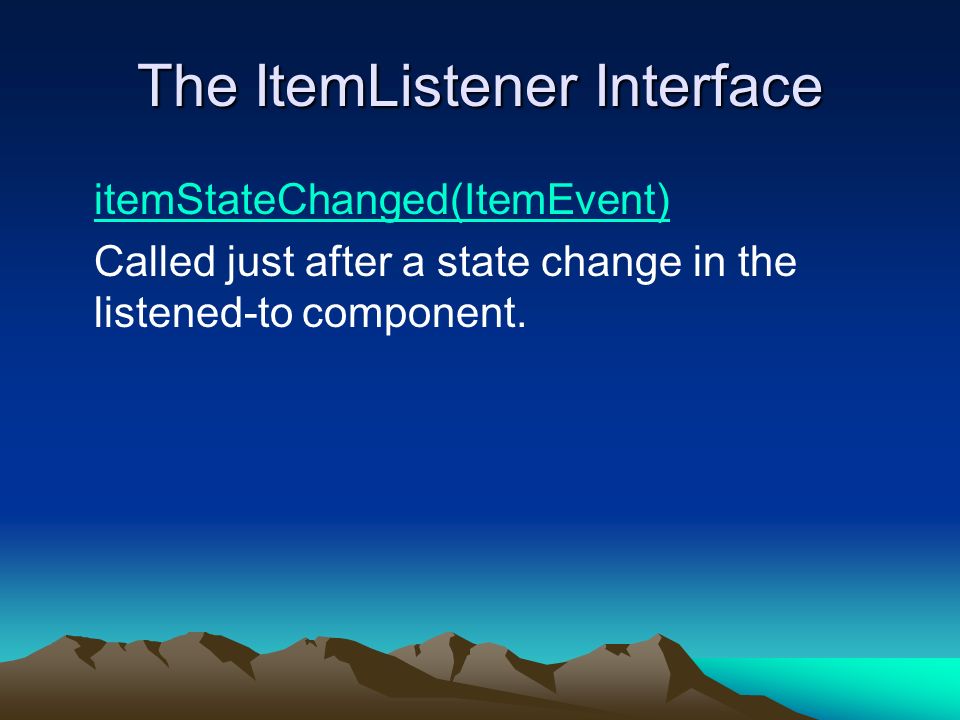 The ItemListener Interface

itemStateChanged(ItemEvent)

Called just after a state change in the listened-to component.